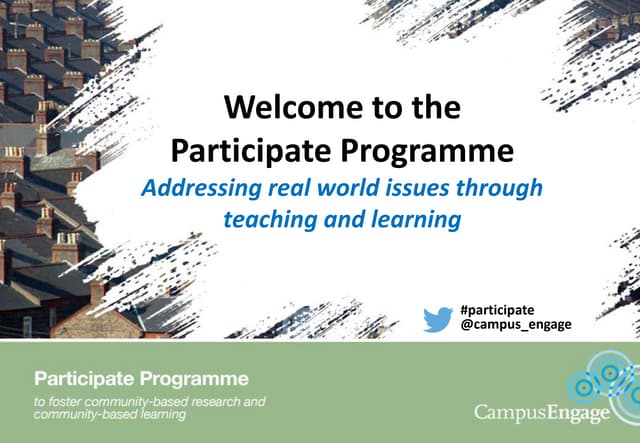 Welcome to the Participate Programme

Addressing real world issues through teaching and learning

#participate
@campus_engage

Participate Programme

to foster community-based research and community-based learning

CampusEngage